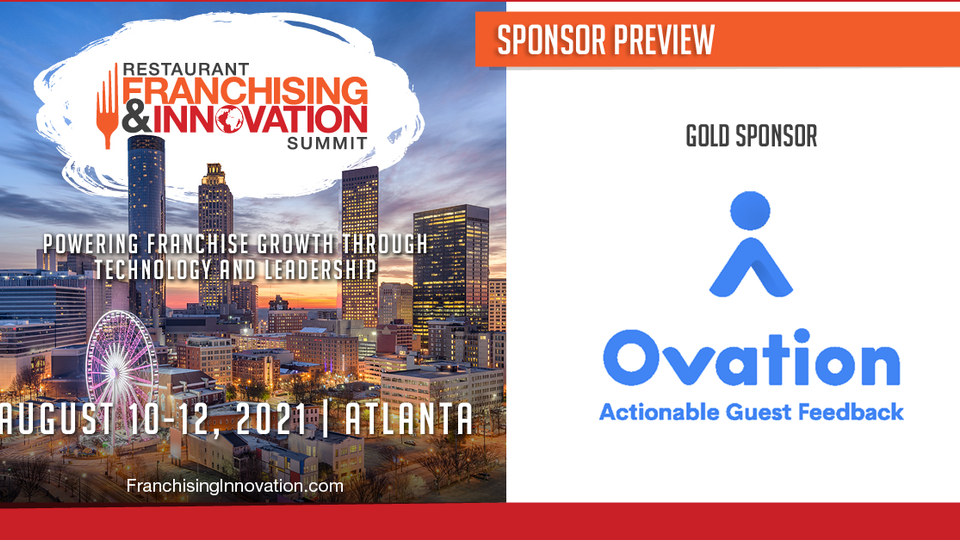 RESTAURANT FRANCHISING & INNOVATION SUMMIT

POWERING FRANCHISE GROWTH THROUGH TECHNOLOGY AND LEADERSHIP

AUGUST 10-12, 2021 | ATLANTA

FranchisingInnovation.com

SPONSOR PREVIEW

GOLD SPONSOR

Ovation
Actionable Guest Feedback